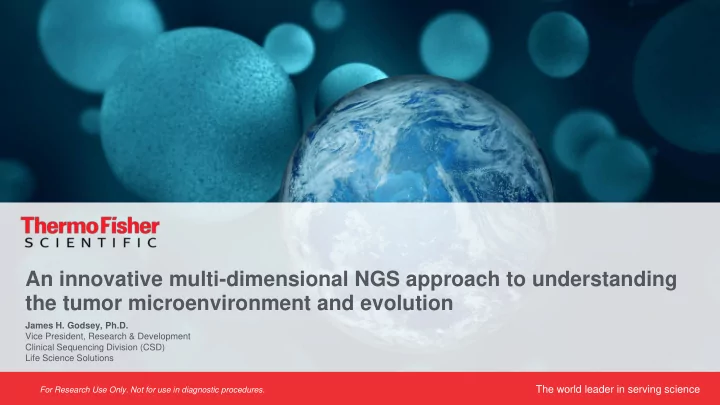 ThermoFisher
SCIENTIFIC

An innovative multi-dimensional NGS approach to understanding the tumor microenvironment and evolution

James H. Godsey, Ph.D.
Vice President, Research & Development
Clinical Sequencing Division (CSD)
Life Science Solutions

For Research Use Only. Not for use in diagnostic procedures.

The world leader in serving science